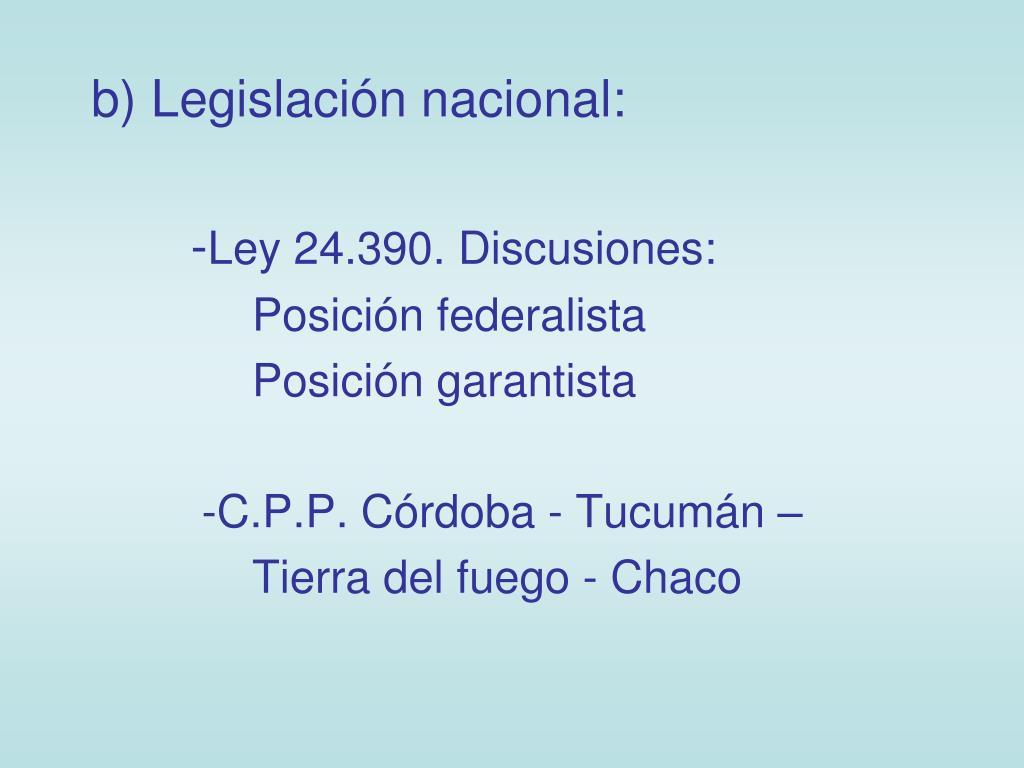 b) Legislación nacional:

-Ley 24.390. Discusiones:
Posición federalista
Posición garantista

-C.P.P. Córdoba - Tucumán –
Tierra del fuego - Chaco